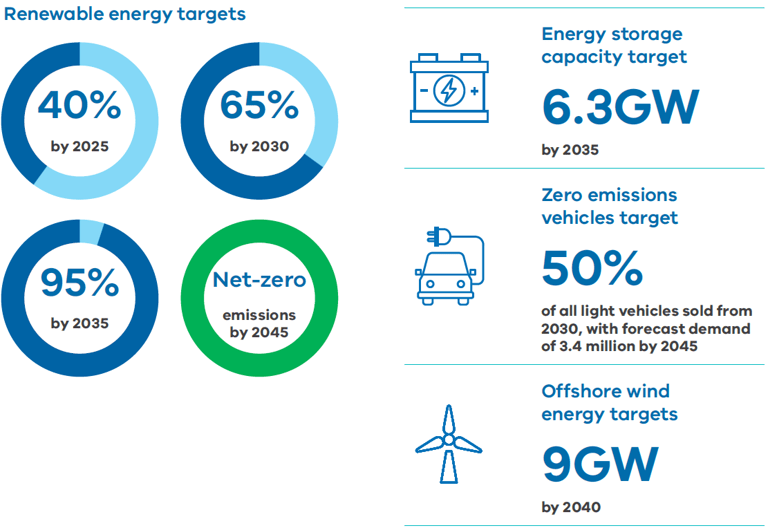 Renewable energy targets

40%
by 2025

65%
by 2030

95%
by 2035

Net-zero
emissions by 2045

Energy storage capacity target

6.3GW

by 2035

Zero emissions vehicles target

50%

of all light vehicles sold from 2030, with forecast demand of 3.4 million by 2045

Offshore wind energy targets

9GW

by 2040